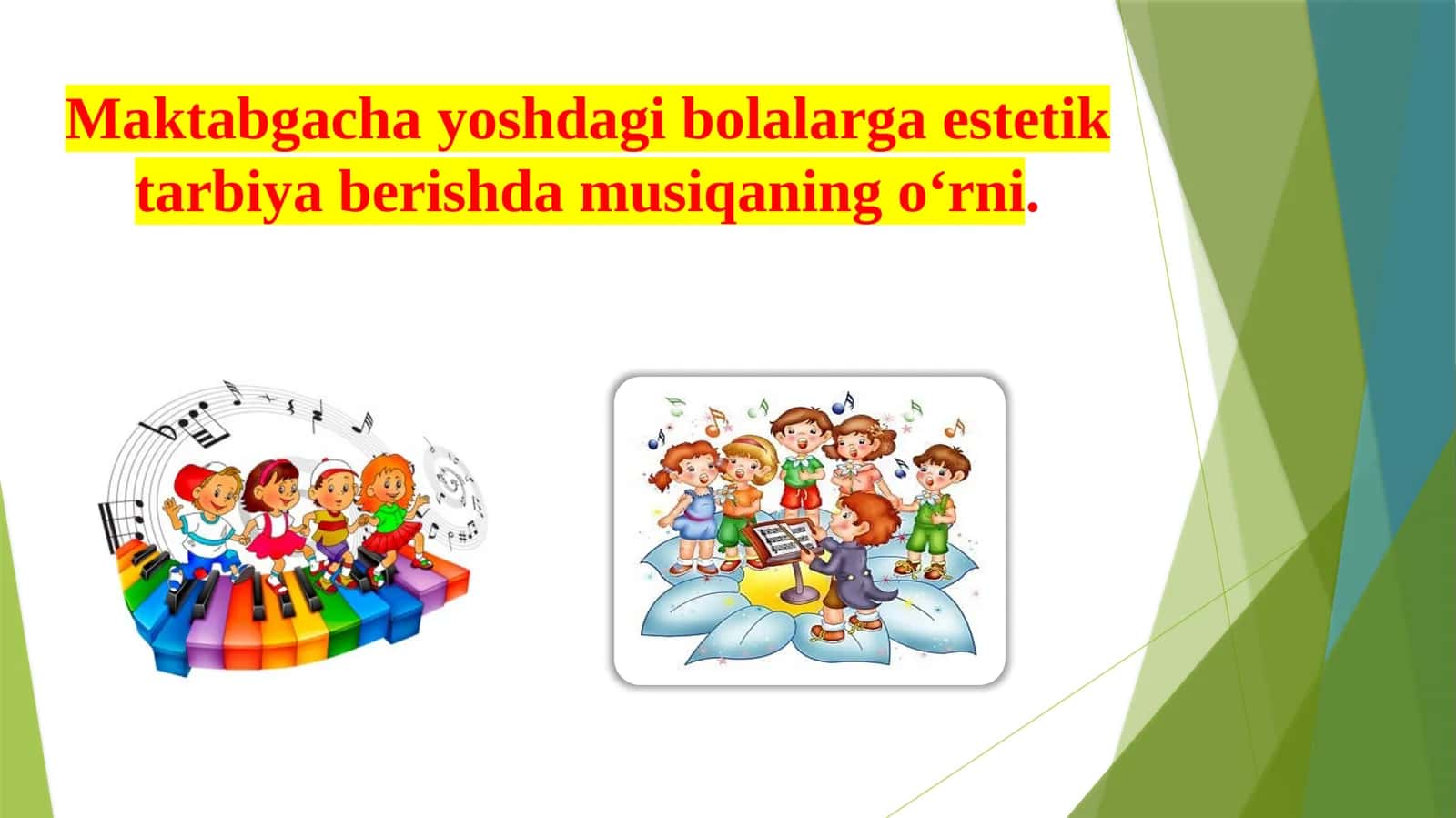 Maktabgacha yoshdagi bolalarga estetik tarbiya berishda musiqaning o‘rni.